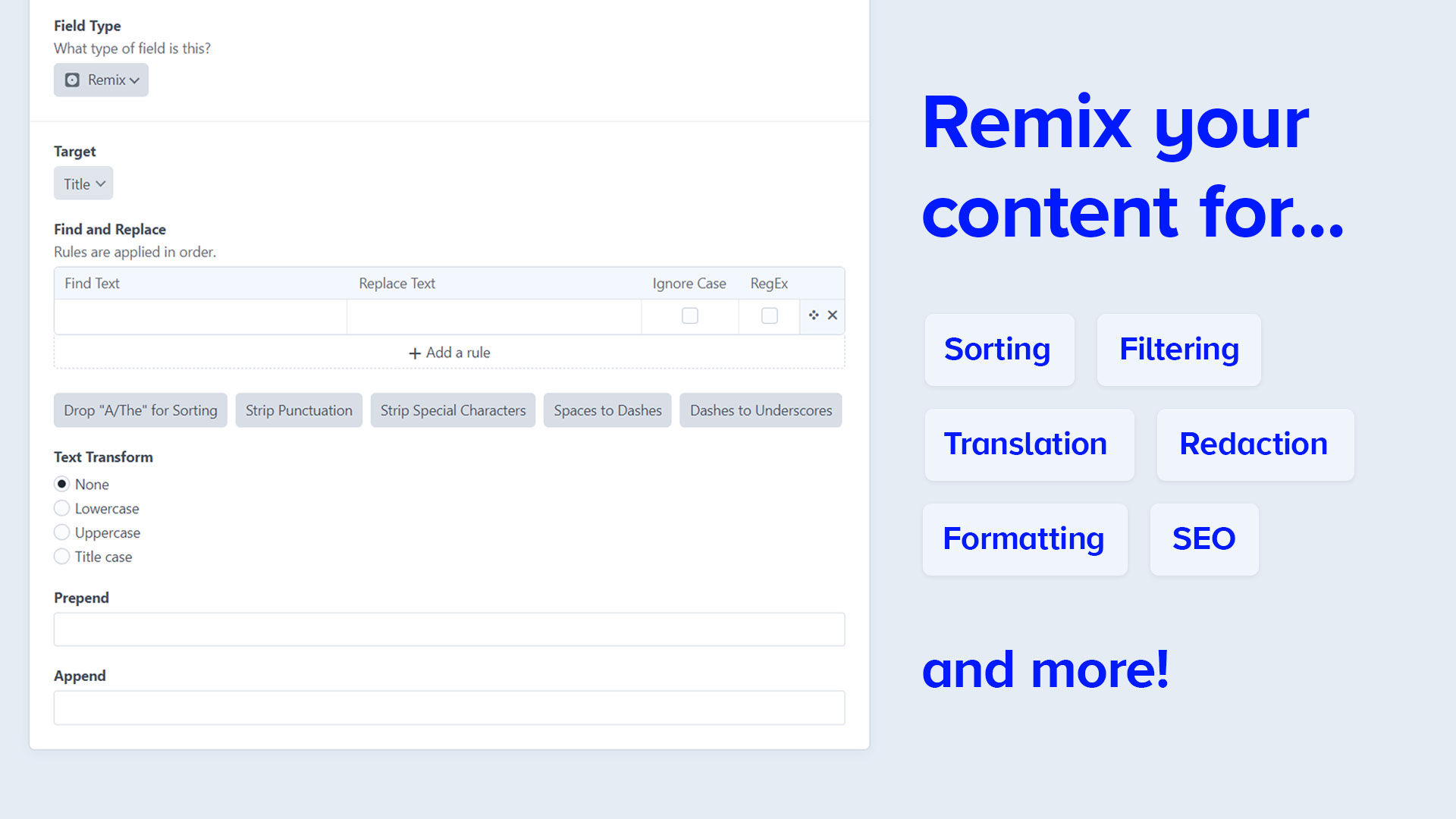 Field Type
What type of field is this?

Remix

Target

Title

Find and Replace
Rules are applied in order.

| Find Text | Replace Text | Ignore Case | RegEx |
|---|---|---|---|
| | | | |

+ Add a rule

Drop "A/The" for Sorting
Strip Punctuation
Strip Special Characters
Spaces to Dashes
Dashes to Underscores

Text Transform
None
Lowercase
Uppercase
Title case

Prepend

Append

Remix your content for...

Sorting
Filtering
Translation
Redaction
Formatting
SEO

and more!